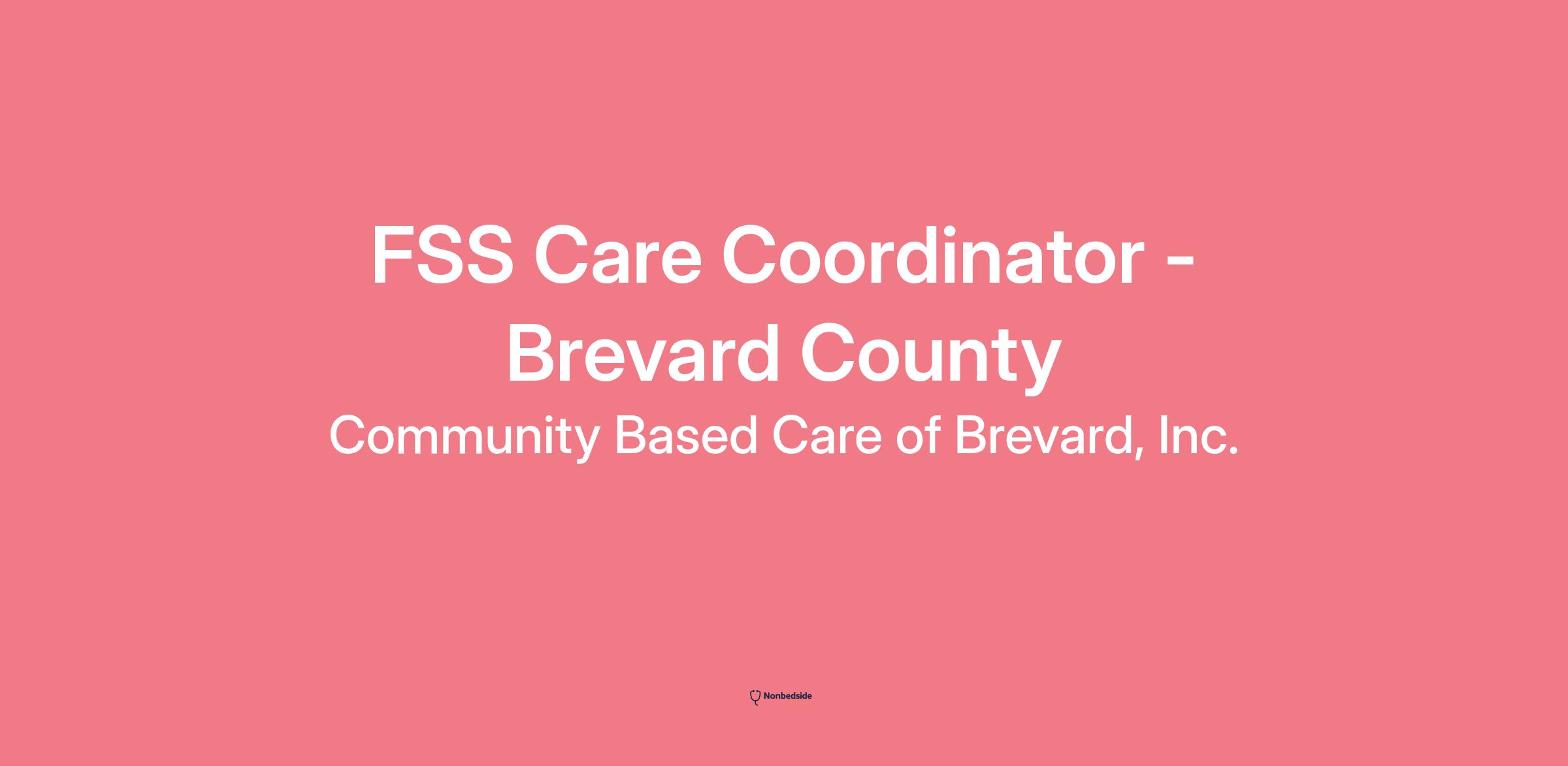 FSS Care Coordinator - Brevard County

Community Based Care of Brevard, Inc.

Nonbedside